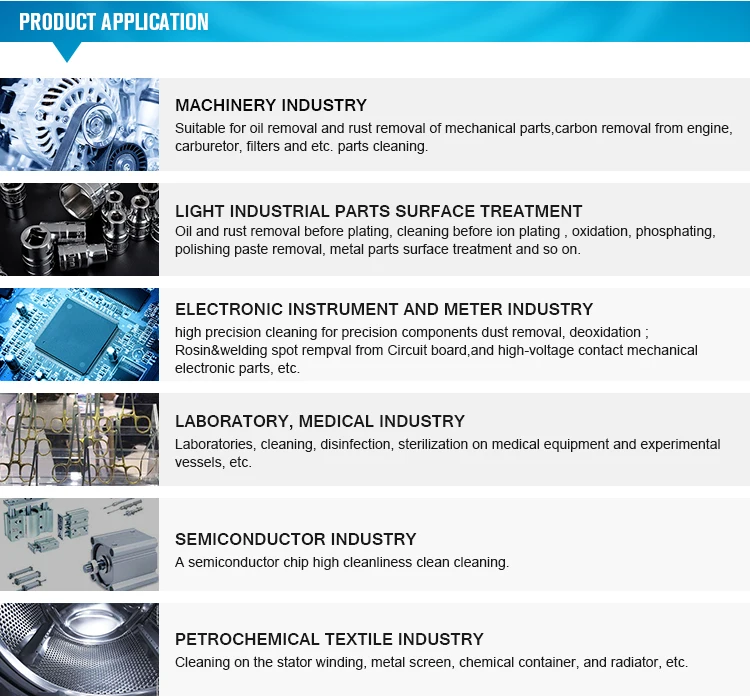 PRODUCT APPLICATION

MACHINERY INDUSTRY
Suitable for oil removal and rust removal of mechanical parts,carbon removal from engine, carburetor, filters and etc. parts cleaning.

LIGHT INDUSTRIAL PARTS SURFACE TREATMENT
Oil and rust removal before plating, cleaning before ion plating , oxidation, phosphating, polishing paste removal, metal parts surface treatment and so on.

ELECTRONIC INSTRUMENT AND METER INDUSTRY
high precision cleaning for precision components dust removal, deoxidation ; Rosin&welding spot rempval from Circuit board,and high-voltage contact mechanical electronic parts, etc.

LABORATORY, MEDICAL INDUSTRY
Laboratories, cleaning, disinfection, sterilization on medical equipment and experimental vessels, etc.

SEMICONDUCTOR INDUSTRY
A semiconductor chip high cleanliness clean cleaning.

PETROCHEMICAL TEXTILE INDUSTRY
Cleaning on the stator winding, metal screen, chemical container, and radiator, etc.